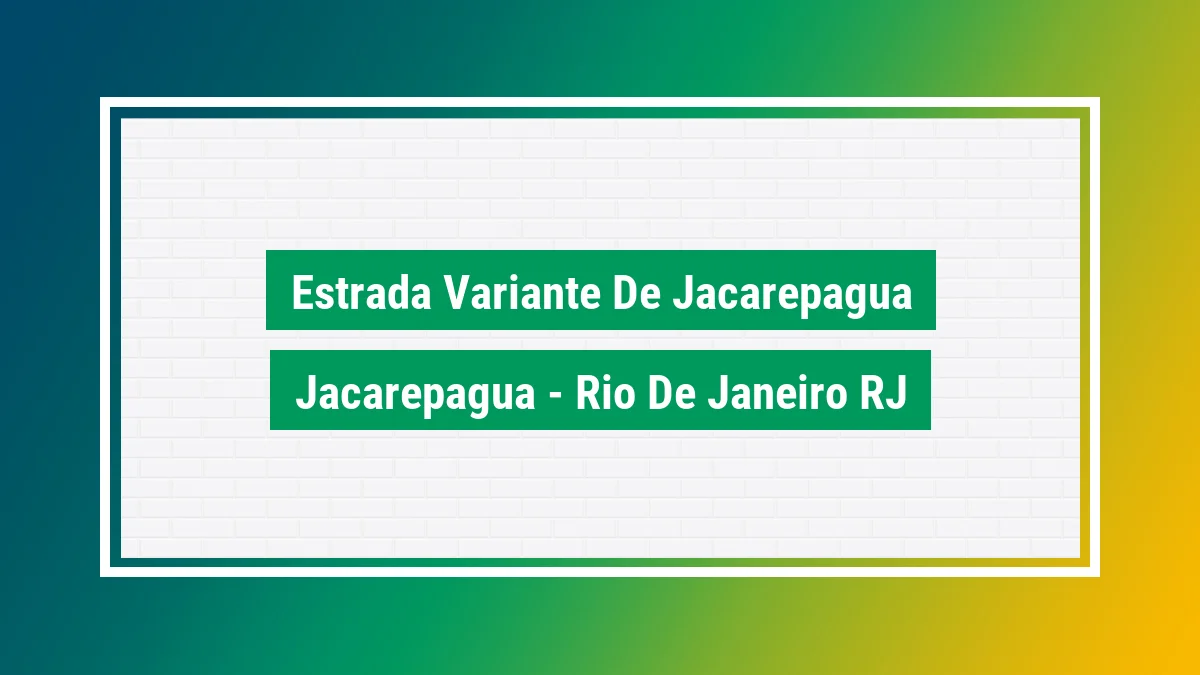 Estrada Variante De Jacarepagua

Jacarepagua - Rio De Janeiro RJ